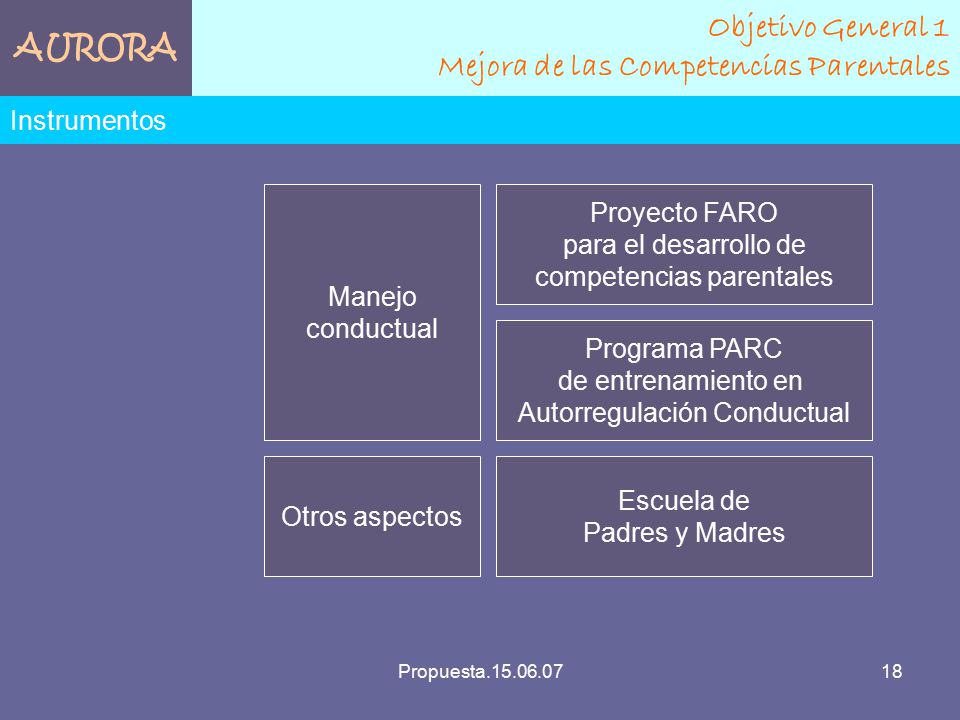 AURORA

Objetivo General 1
Mejora de las Competencias Parentales

Instrumentos

Manejo conductual

Proyecto FARO para el desarrollo de competencias parentales

Programa PARC de entrenamiento en Autorregulación Conductual

Otros aspectos

Escuela de Padres y Madres

Propuesta.15.06.07

18